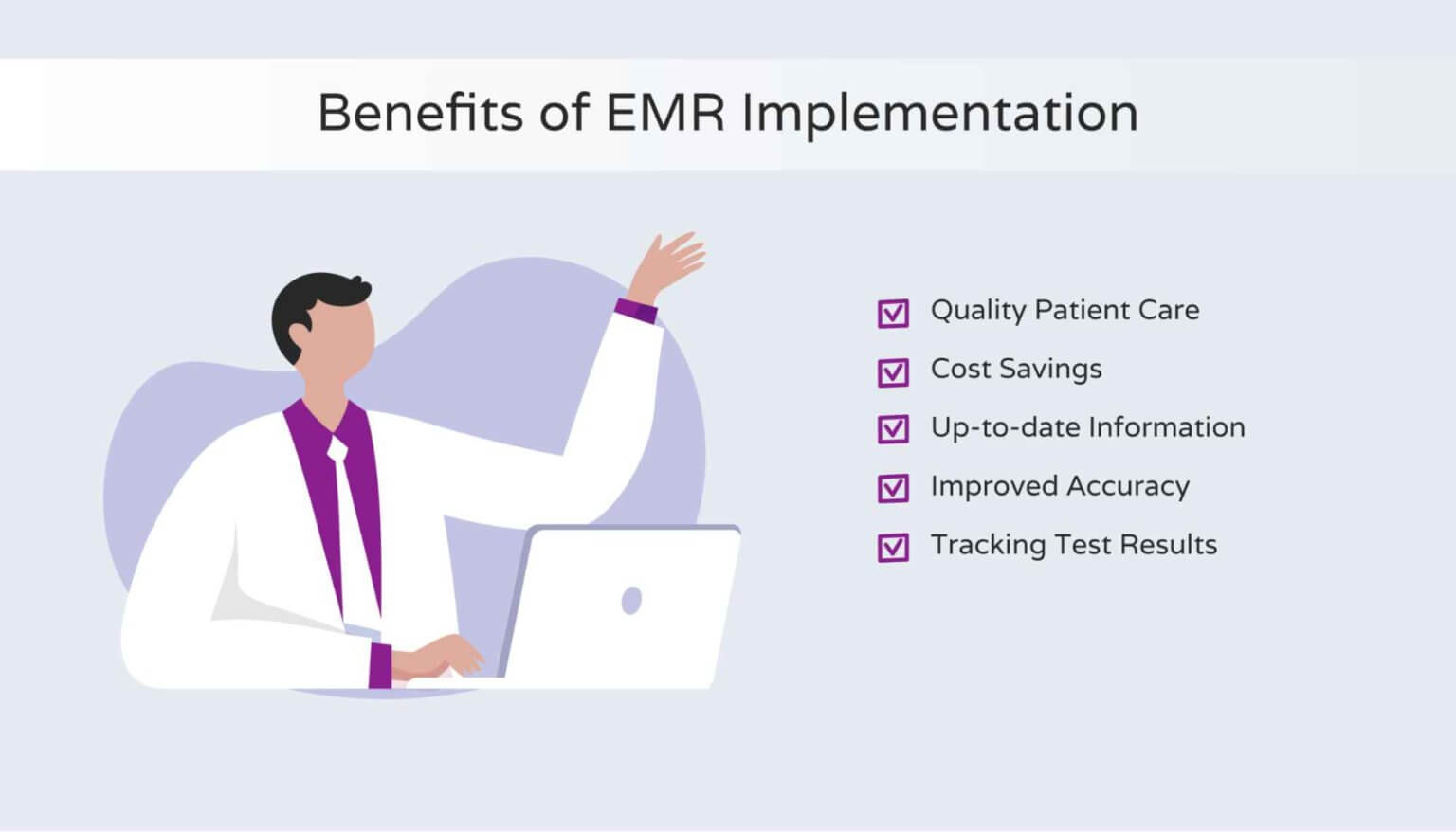 Benefits of EMR Implementation

Quality Patient Care
Cost Savings
Up-to-date Information
Improved Accuracy
Tracking Test Results